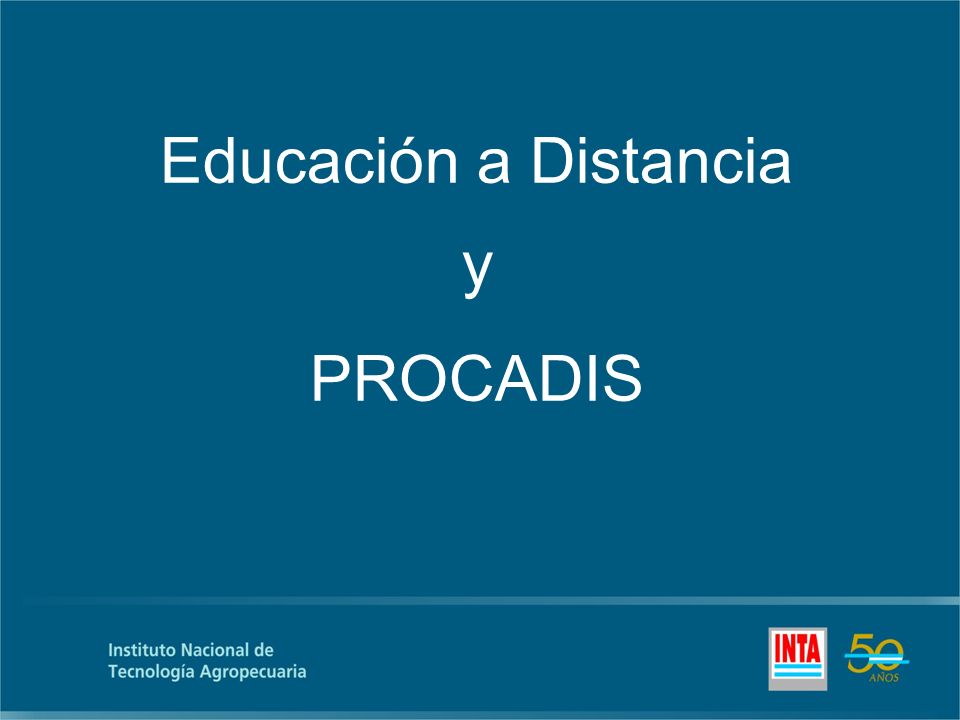 Educación a Distancia

y

PROCADIS

Instituto Nacional de Tecnología Agropecuaria

INTA

50 AÑOS